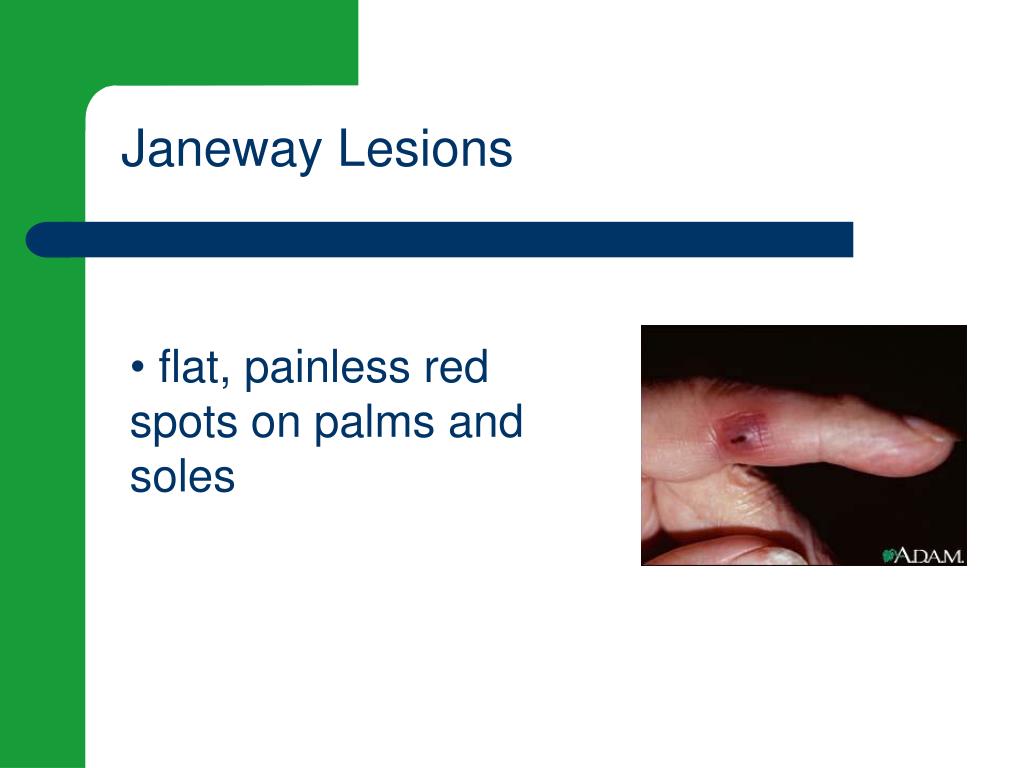 Janeway Lesions

• flat, painless red spots on palms and soles

A.D.A.M.